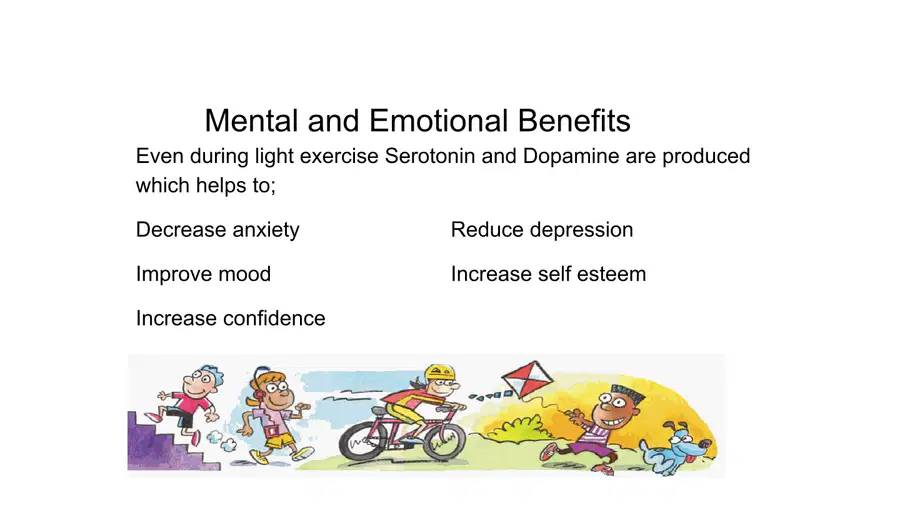 Mental and Emotional Benefits

Even during light exercise Serotonin and Dopamine are produced which helps to;

Decrease anxiety

Improve mood

Increase confidence

Reduce depression

Increase self esteem